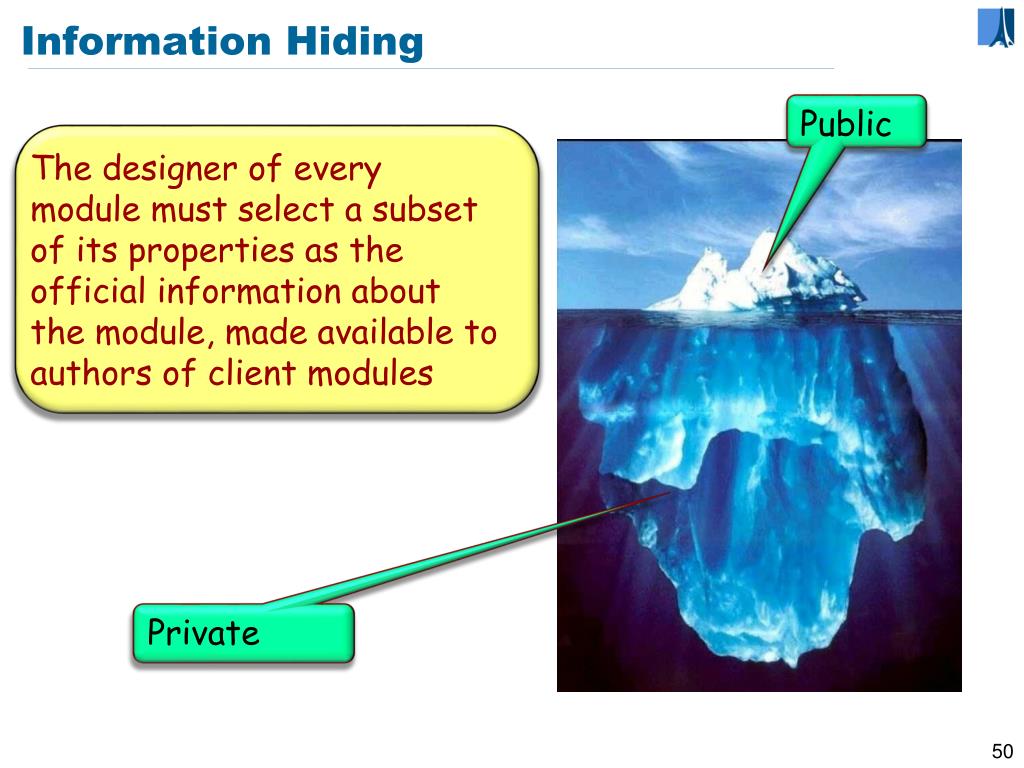 Information Hiding

The designer of every module must select a subset of its properties as the official information about the module, made available to authors of client modules

Public

Private

50